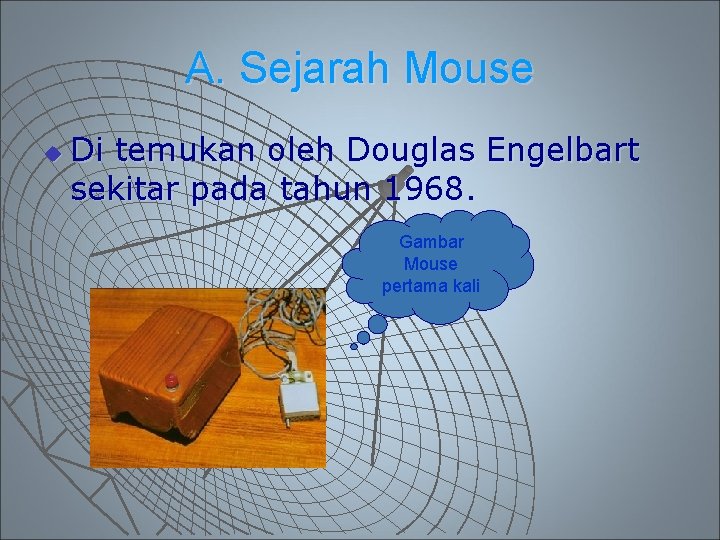 A. Sejarah Mouse

Di temukan oleh Douglas Engelbart sekitar pada tahun 1968.

Gambar Mouse pertama kali